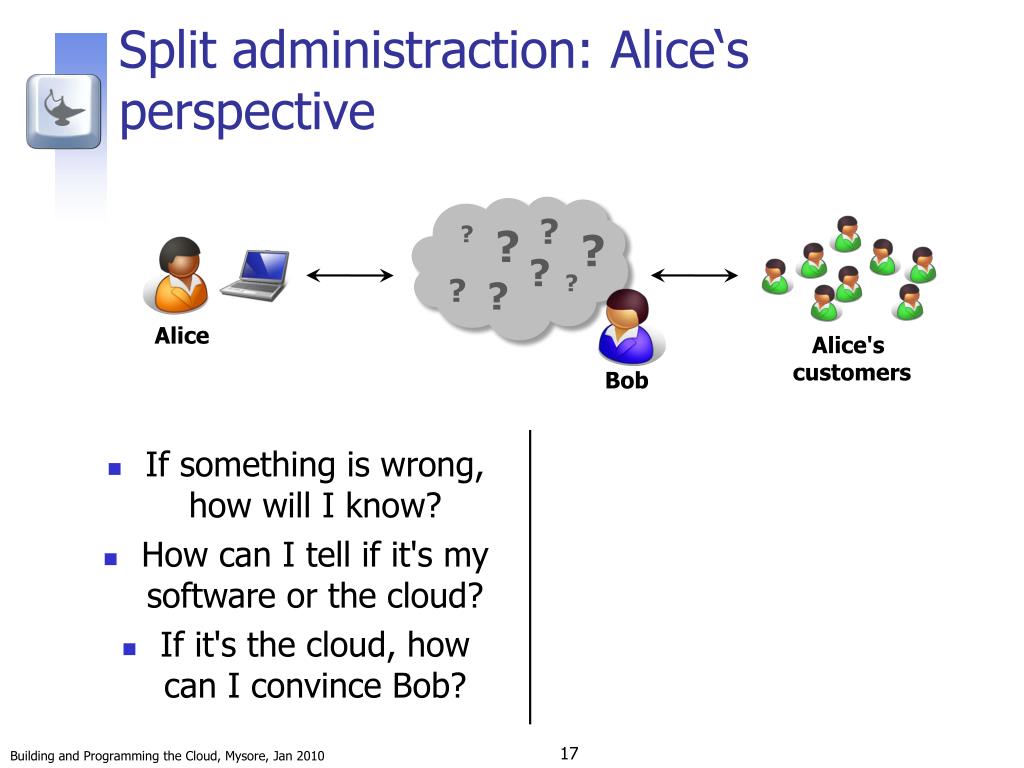 Split administraction: Alice‘s perspective

? ? ? ? ? ? ? ?

Alice

Bob

Alice's customers

- If something is wrong, how will I know?
- How can I tell if it's my software or the cloud?
- If it's the cloud, how can I convince Bob?

Building and Programming the Cloud, Mysore, Jan 2010

17